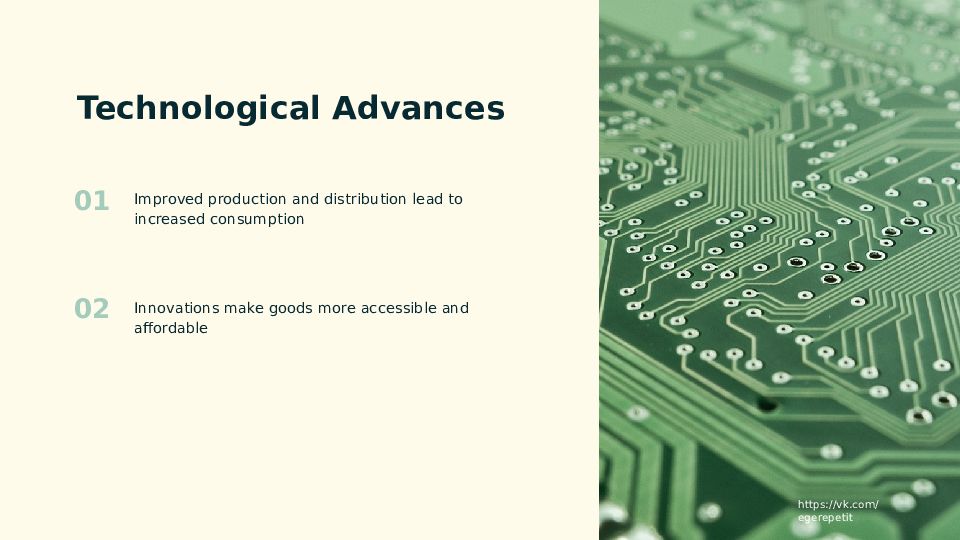 Technological Advances

01 Improved production and distribution lead to increased consumption

02 Innovations make goods more accessible and affordable

https://vk.com/egerepetit